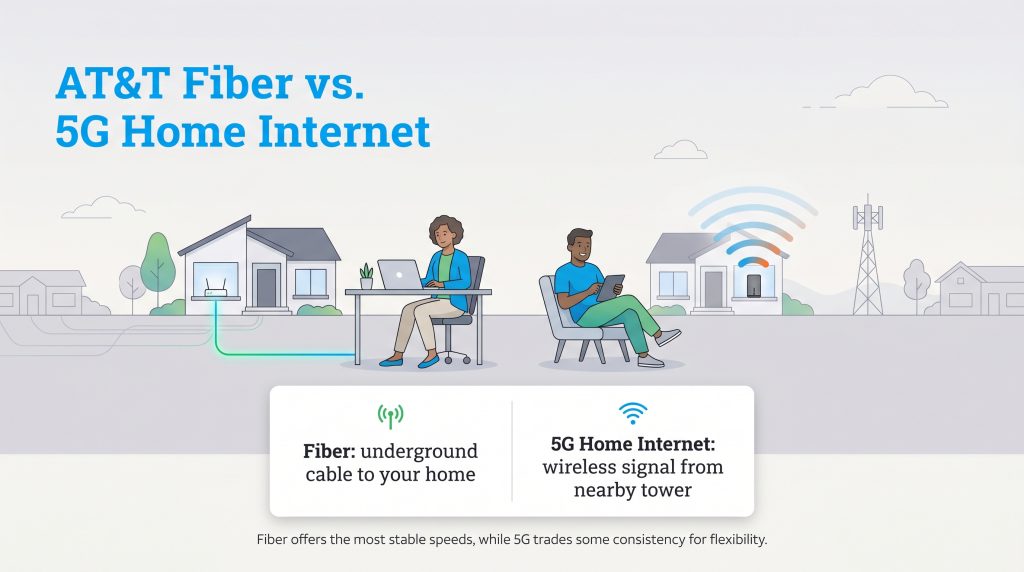 AT&T Fiber vs. 5G Home Internet

Fiber: underground cable to your home

5G Home Internet: wireless signal from nearby tower

Fiber offers the most stable speeds, while 5G trades some consistency for flexibility.